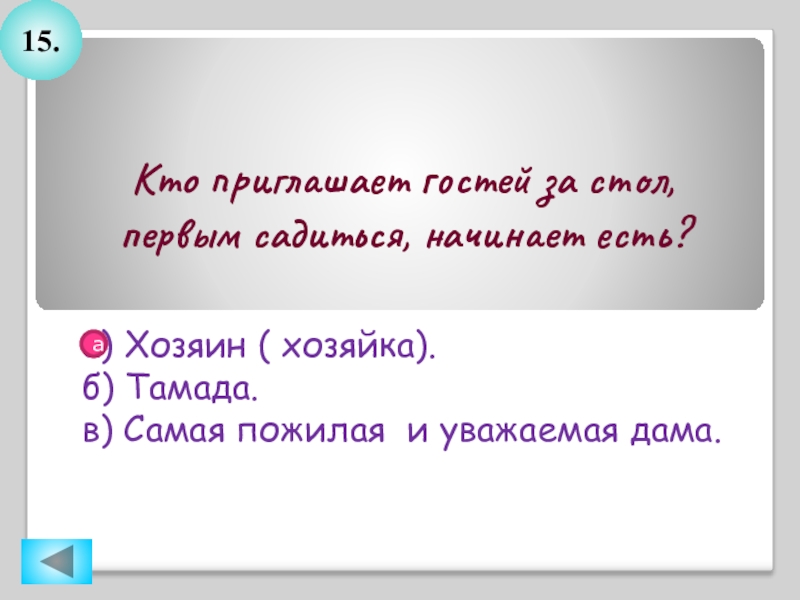 15.

Кто приглашает гостей за стол, первым садиться, начинает есть?

а) Хозяин ( хозяйка).
б) Тамада.
в) Самая пожилая и уважаемая дама.